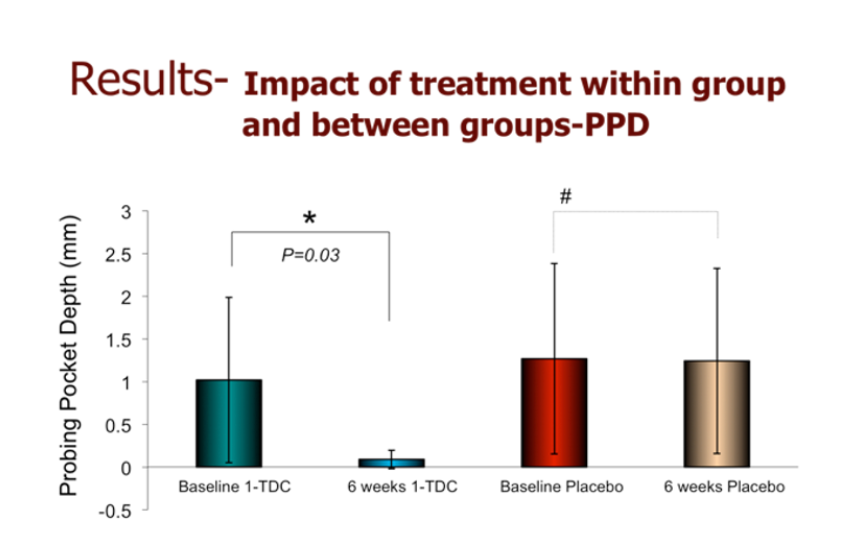 Results- Impact of treatment within group and between groups-PPD

Probing Pocket Depth (mm)

3
2.5
2
1.5
1
0.5
0
-0.5

*
P=0.03
#

Baseline 1-TDC
6 weeks 1-TDC
Baseline Placebo
6 weeks Placebo